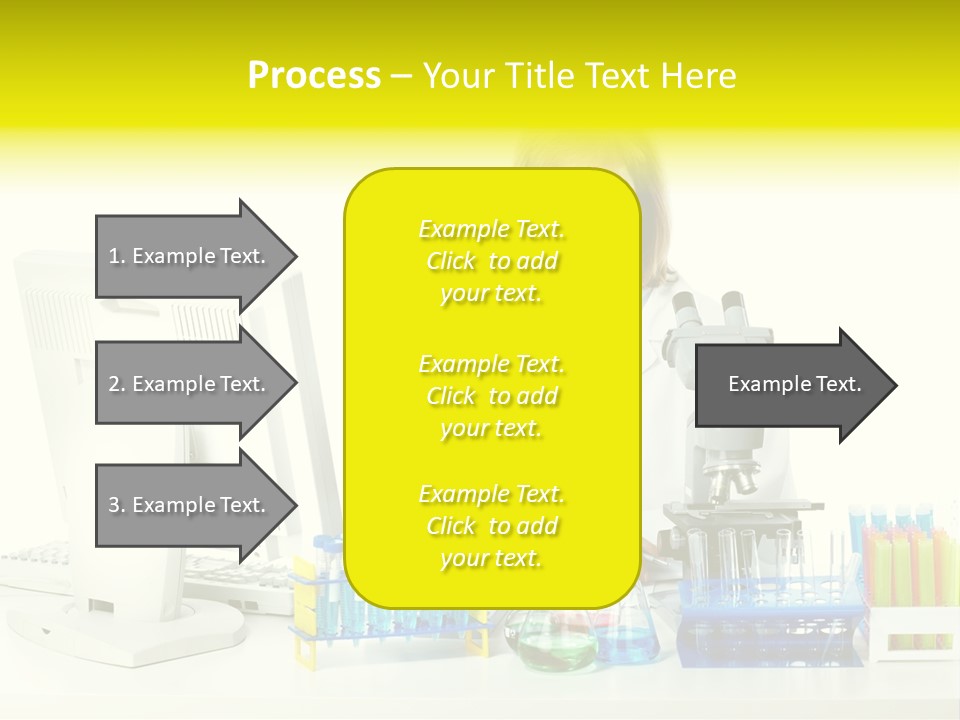 Process – Your Title Text Here

1. Example Text.

2. Example Text.

3. Example Text.

Example Text. Click to add your text.

Example Text. Click to add your text.

Example Text. Click to add your text.

Example Text.